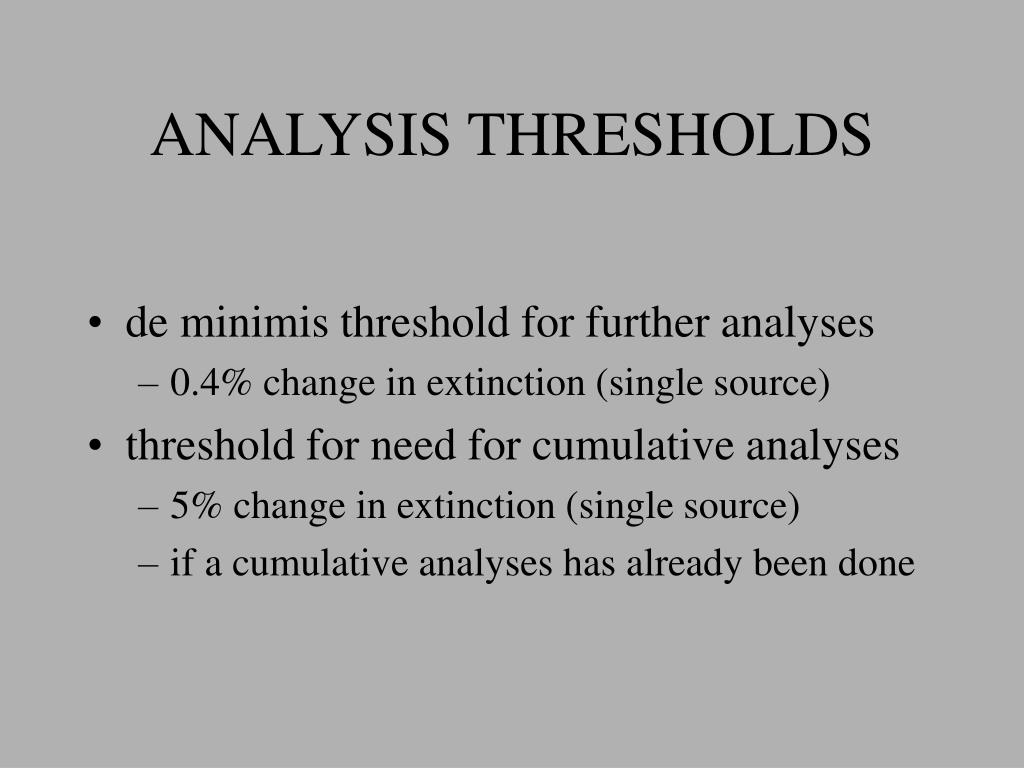 ANALYSIS THRESHOLDS

• de minimis threshold for further analyses
– 0.4% change in extinction (single source)
• threshold for need for cumulative analyses
– 5% change in extinction (single source)
– if a cumulative analyses has already been done